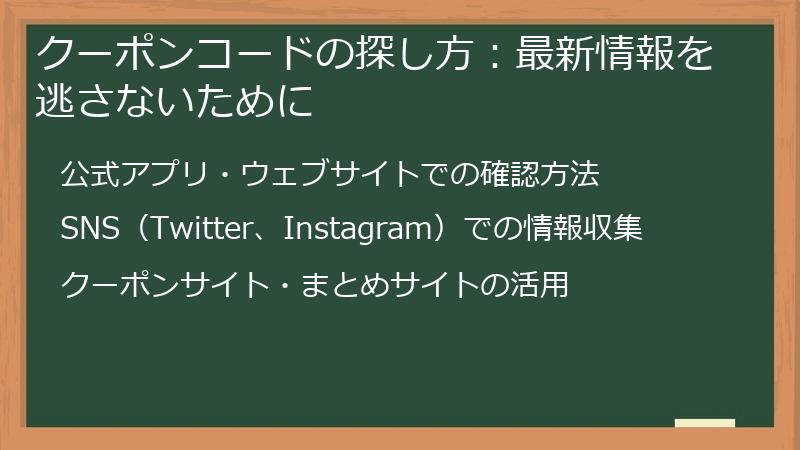 クーポンコードの探し方：最新情報を逃さないために

公式アプリ・ウェブサイトでの確認方法

SNS（Twitter、Instagram）での情報収集

クーポンサイト・まとめサイトの活用